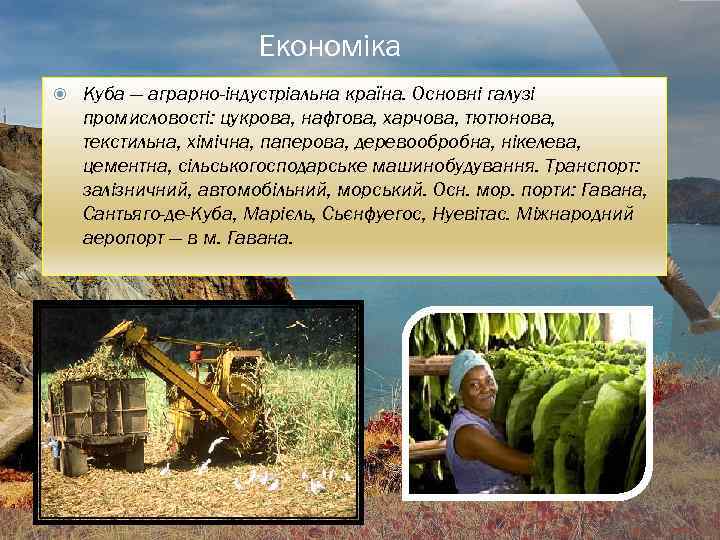 Економіка

Куба — аграрно-індустріальна країна. Основні галузі промисловості: цукрова, нафтова, харчова, тютюнова, текстильна, хімічна, паперова, деревообробна, нікелева, цементна, сільськогосподарське машинобудування. Транспорт: залізничний, автомобільний, морський. Осн. мор. порти: Гавана, Сантьяго-де-Куба, Марієль, Сьєнфуегос, Нуевітас. Міжнародний аеропорт — в м. Гавана.